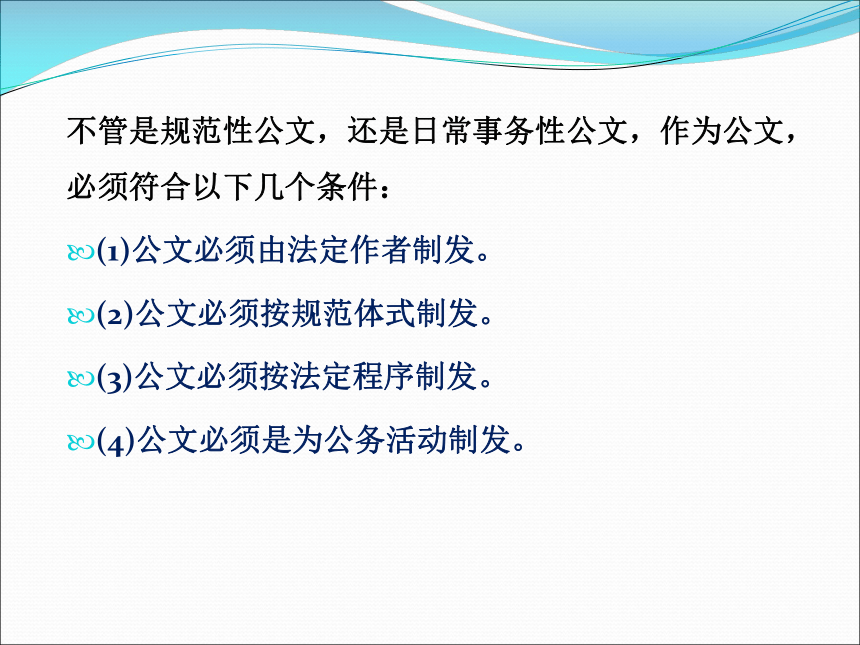 不管是规范性公文，还是日常事务性公文，作为公文，必须符合以下几个条件：

(1)公文必须由法定作者制发。

(2)公文必须按规范体式制发。

(3)公文必须按法定程序制发。

(4)公文必须是为公务活动制发。